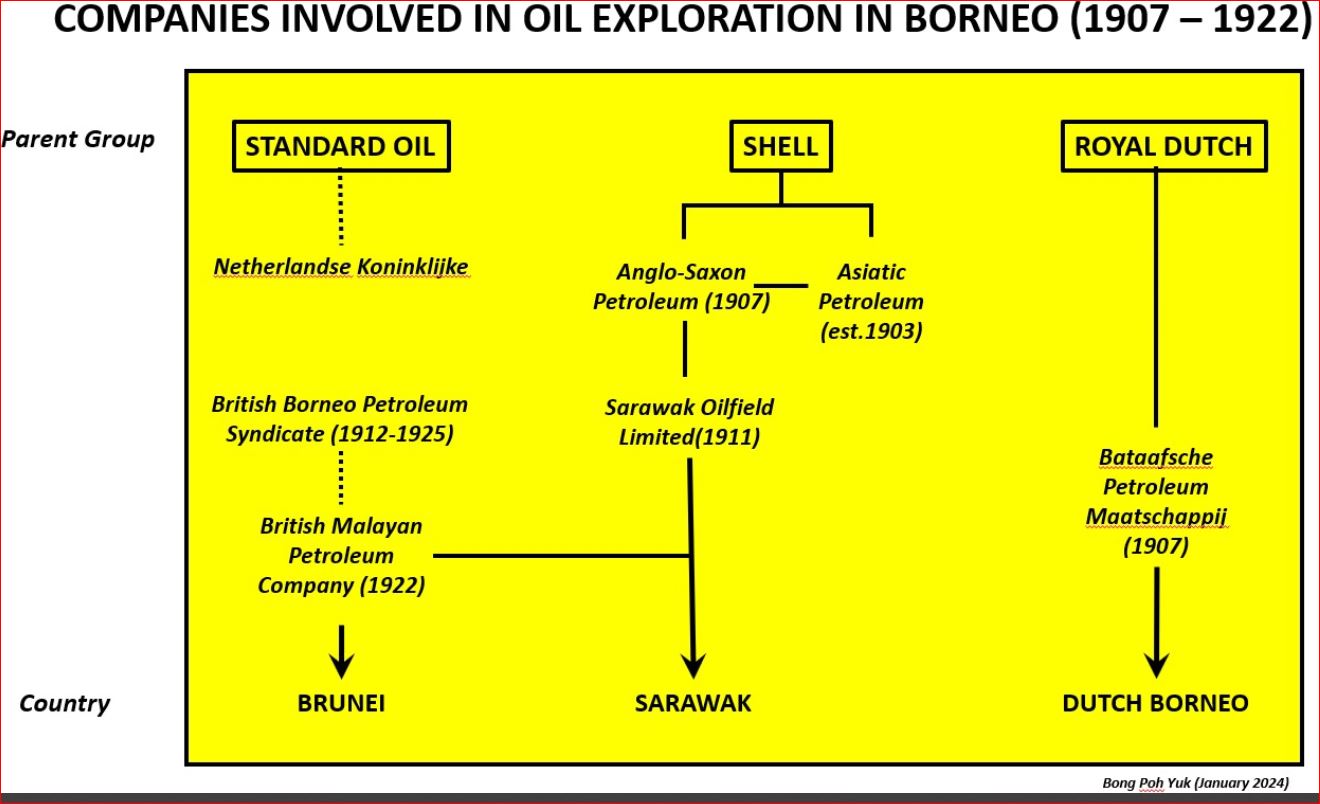 COMPANIES INVOLVED IN OIL EXPLORATION IN BORNEO (1907 – 1922)

Parent Group

STANDARD OIL

SHELL

ROYAL DUTCH

Netherlandse Koninklijke

Anglo-Saxon Petroleum (1907)

Asiatic Petroleum (est.1903)

British Borneo Petroleum Syndicate (1912-1925)

Sarawak Oilfield Limited(1911)

Bataafsche Petroleum Maatschappij (1907)

British Malayan Petroleum Company (1922)

Country

BRUNEI

SARAWAK

DUTCH BORNEO

Bong Poh Yuk (January 2024)